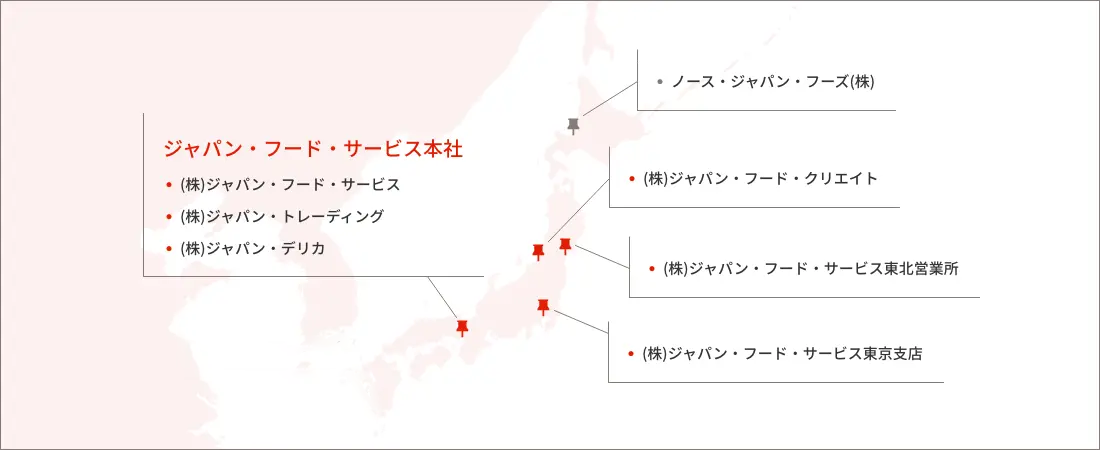 ジャパン・フード・サービス本社
• (株)ジャパン・フード・サービス
• (株)ジャパン・トレーディング
• (株)ジャパン・デリカ

• ノース・ジャパン・フーズ(株)

• (株)ジャパン・フード・クリエイト

• (株)ジャパン・フード・サービス東北営業所

• (株)ジャパン・フード・サービス東京支店